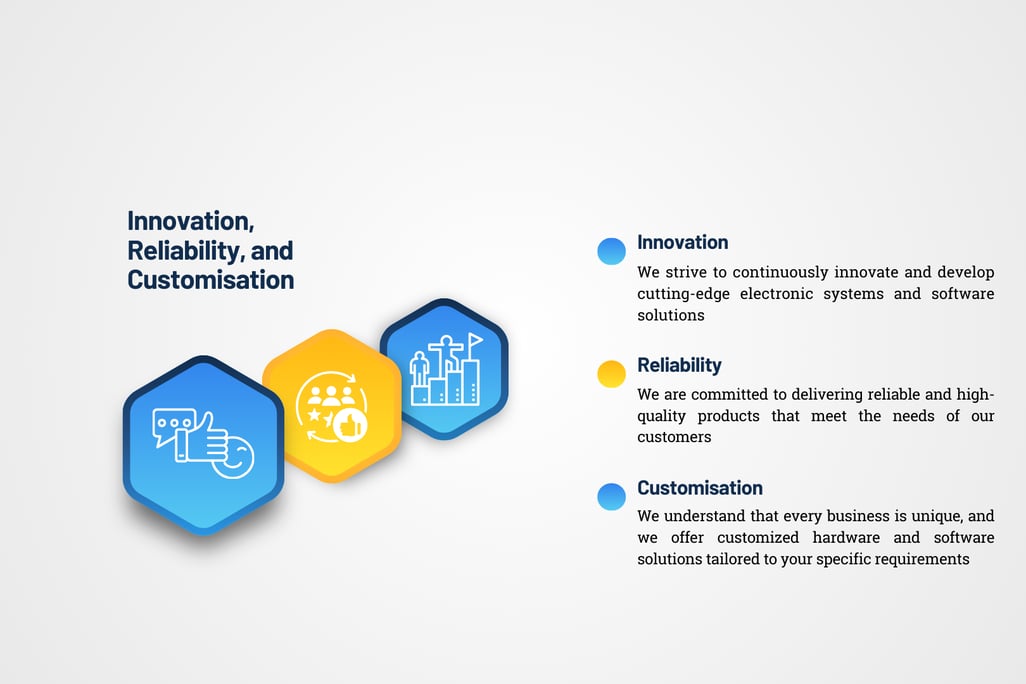 Innovation, Reliability, and Customisation

Innovation
We strive to continuously innovate and develop cutting-edge electronic systems and software solutions

Reliability
We are committed to delivering reliable and high-quality products that meet the needs of our customers

Customisation
We understand that every business is unique, and we offer customized hardware and software solutions tailored to your specific requirements